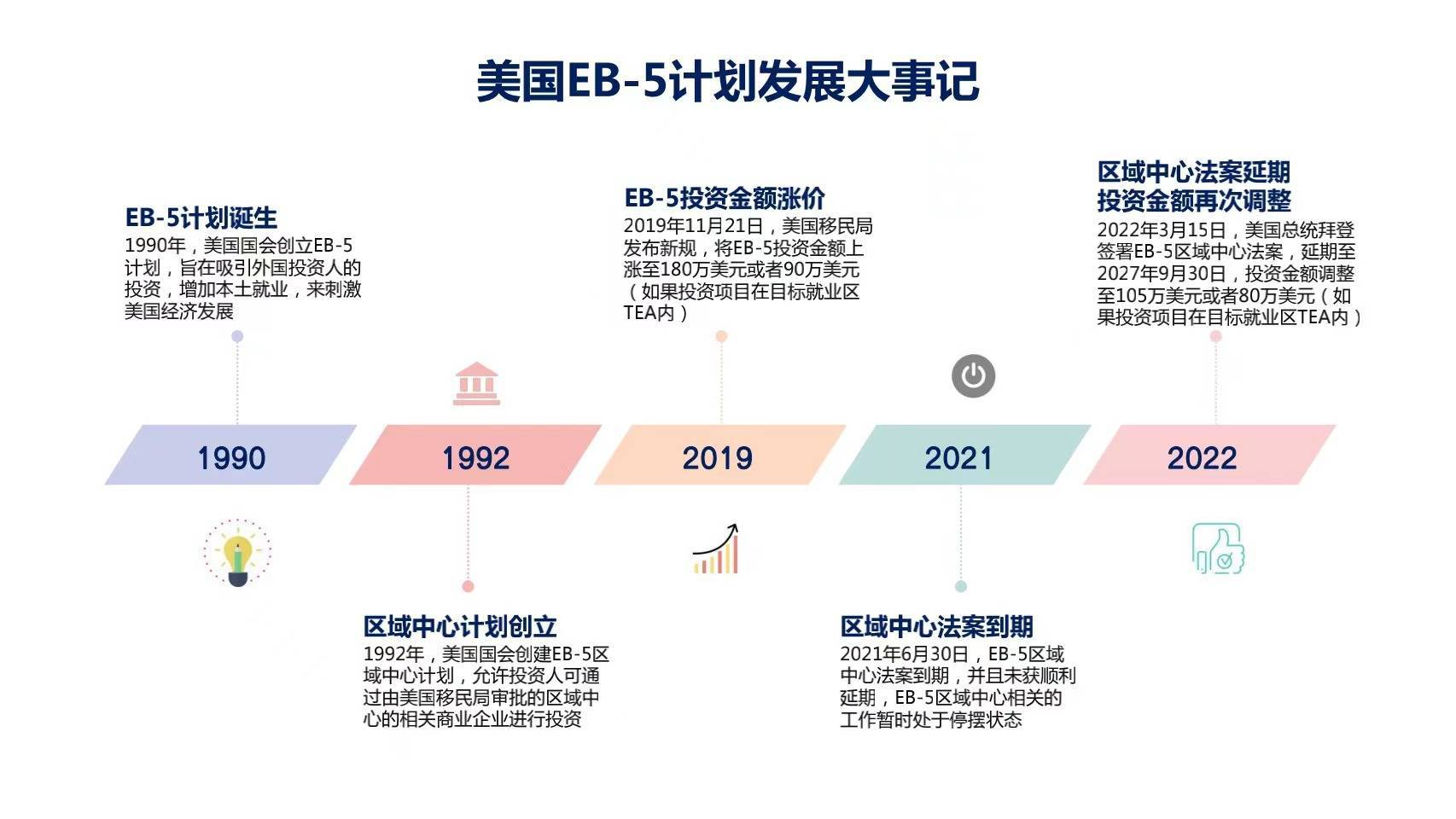 美国EB-5计划发展大事记

EB-5计划诞生
1990年，美国国会创立EB-5计划，旨在吸引外国投资人的投资，增加本土就业，来刺激美国经济发展

EB-5投资金额涨价
2019年11月21日，美国移民局发布新规，将EB-5投资金额上涨至180万美元或者90万美元（如果投资项目在目标就业区TEA内）

区域中心法案延期
投资金额再次调整
2022年3月15日，美国总统拜登签署EB-5区域中心法案，延期至2027年9月30日，投资金额调整至105万美元或者80万美元（如果投资项目在目标就业区TEA内）

1990

1992

2019

2021

2022

区域中心计划创立
1992年，美国国会创建EB-5区域中心计划，允许投资人可通过由美国移民局审批的区域中心的相关商业企业进行投资

区域中心法案到期
2021年6月30日，EB-5区域中心法案到期，并且未获顺利延期，EB-5区域中心相关的工作暂时处于停摆状态